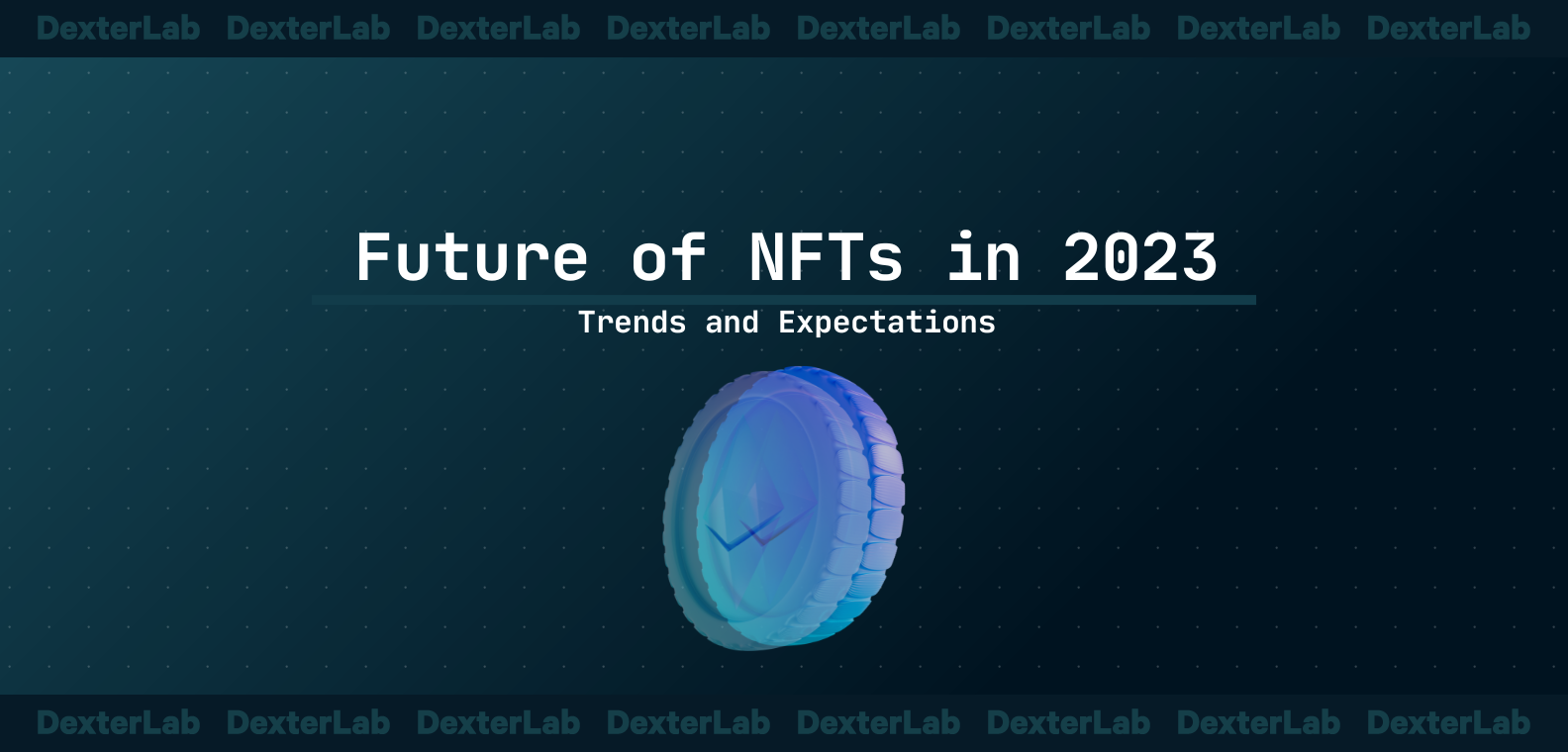 DexterLab DexterLab DexterLab DexterLab DexterLab DexterLab DexterLab DexterLab

Future of NFTs in 2023

Trends and Expectations

DexterLab DexterLab DexterLab DexterLab DexterLab DexterLab DexterLab DexterLab